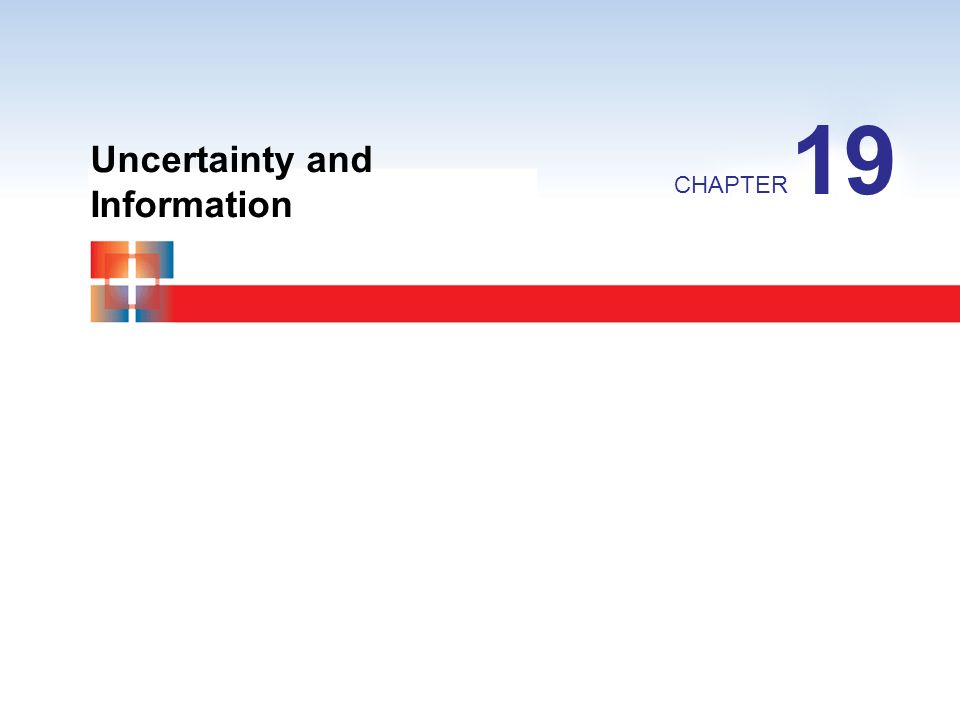 Uncertainty and Information

CHAPTER 19